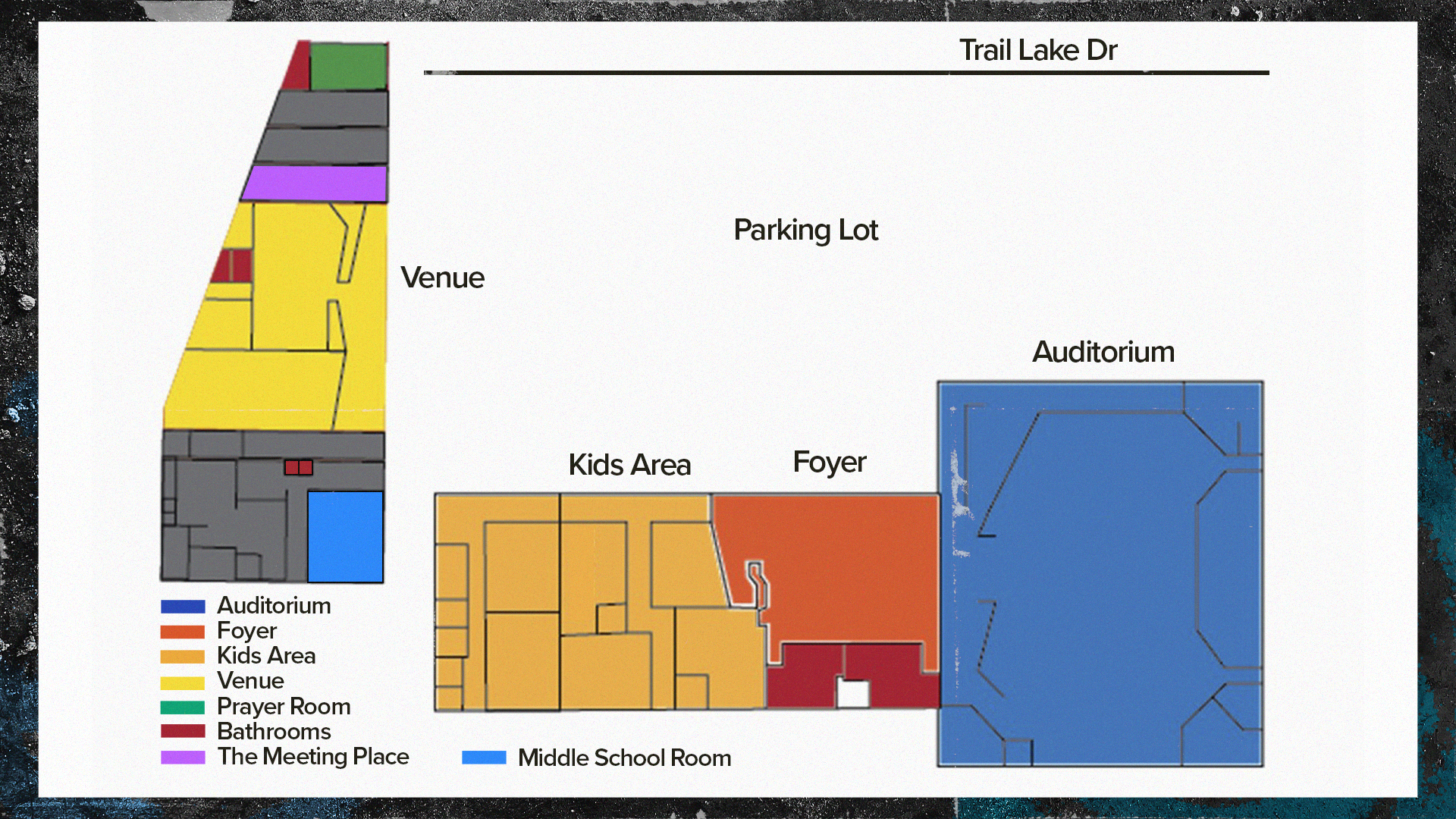 Trail Lake Dr

Parking Lot

Venue

Auditorium

Kids Area

Foyer

Auditorium
Foyer
Kids Area
Venue
Prayer Room
Bathrooms
The Meeting Place

Middle School Room